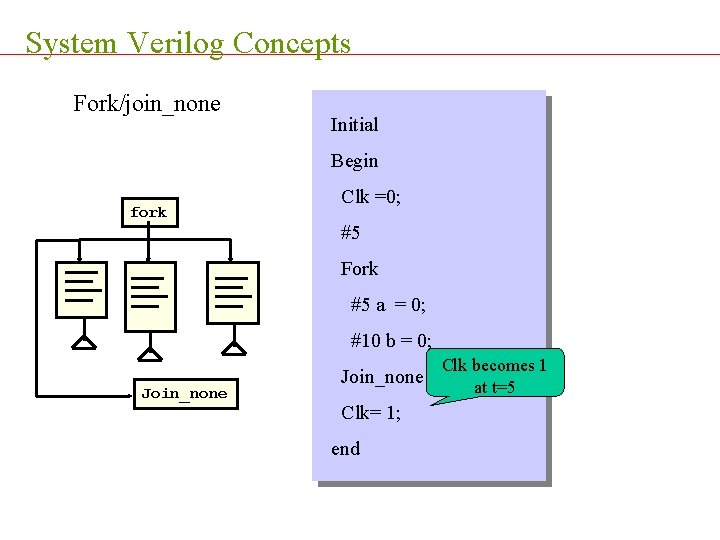 System Verilog Concepts

Fork/join_none

fork

Join_none

Initial

Begin

Clk =0;

#5

Fork

#5 a = 0;

#10 b = 0;

Join_none

Clk= 1;

end

Clk becomes 1 at t=5